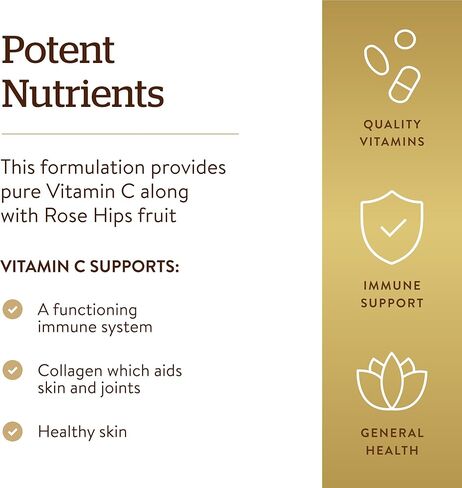 Potent Nutrients

This formulation provides pure Vitamin C along with Rose Hips fruit

VITAMIN C SUPPORTS:

A functioning immune system

Collagen which aids skin and joints

Healthy skin

QUALITY VITAMINS

IMMUNE SUPPORT

GENERAL HEALTH